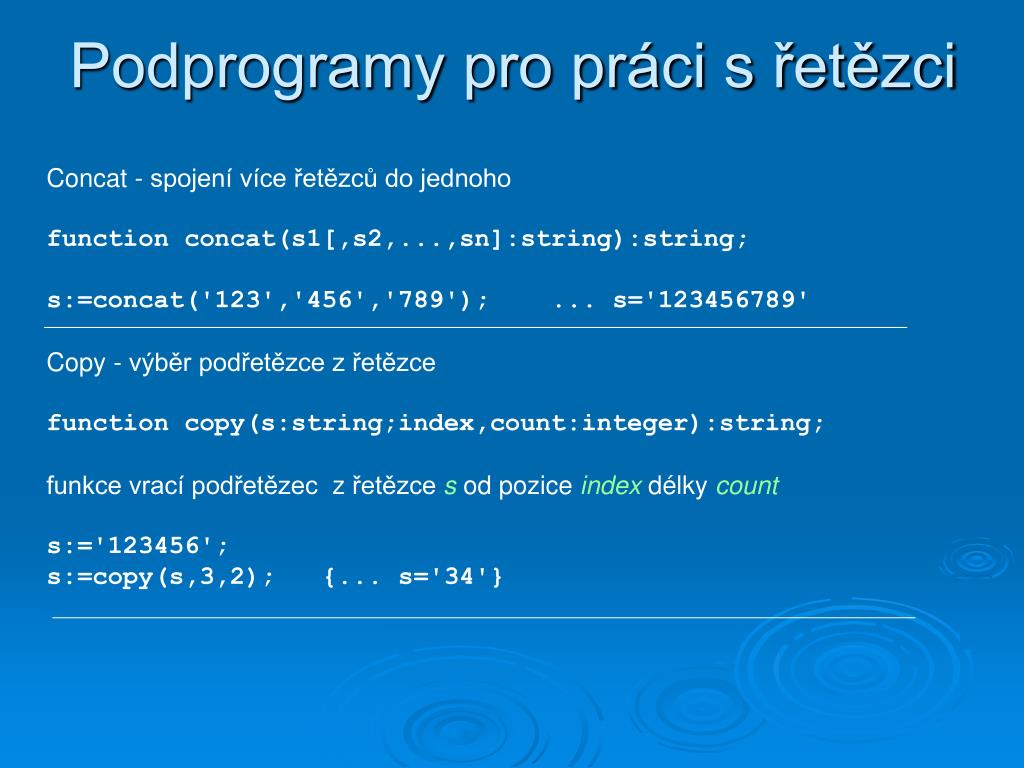 Podprogramy pro práci s řetězci

Concat - spojení více řetězců do jednoho

function concat(s1[,s2,...,sn]:string):string;

s:=concat('123','456','789');    ... s='123456789'

Copy - výběr podřetězce z řetězce

function copy(s:string;index,count:integer):string;

funkce vrací podřetězec z řetězce s od pozice index délky count

s:='123456';
s:=copy(s,3,2);   {... s='34'}